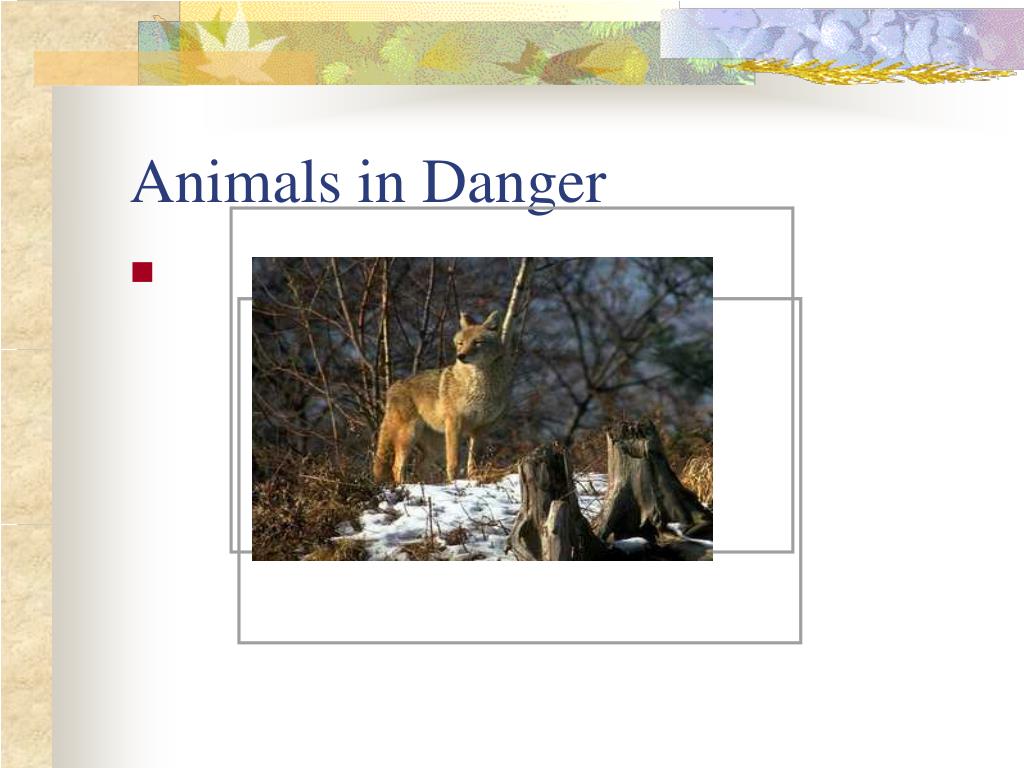 Animals in Danger